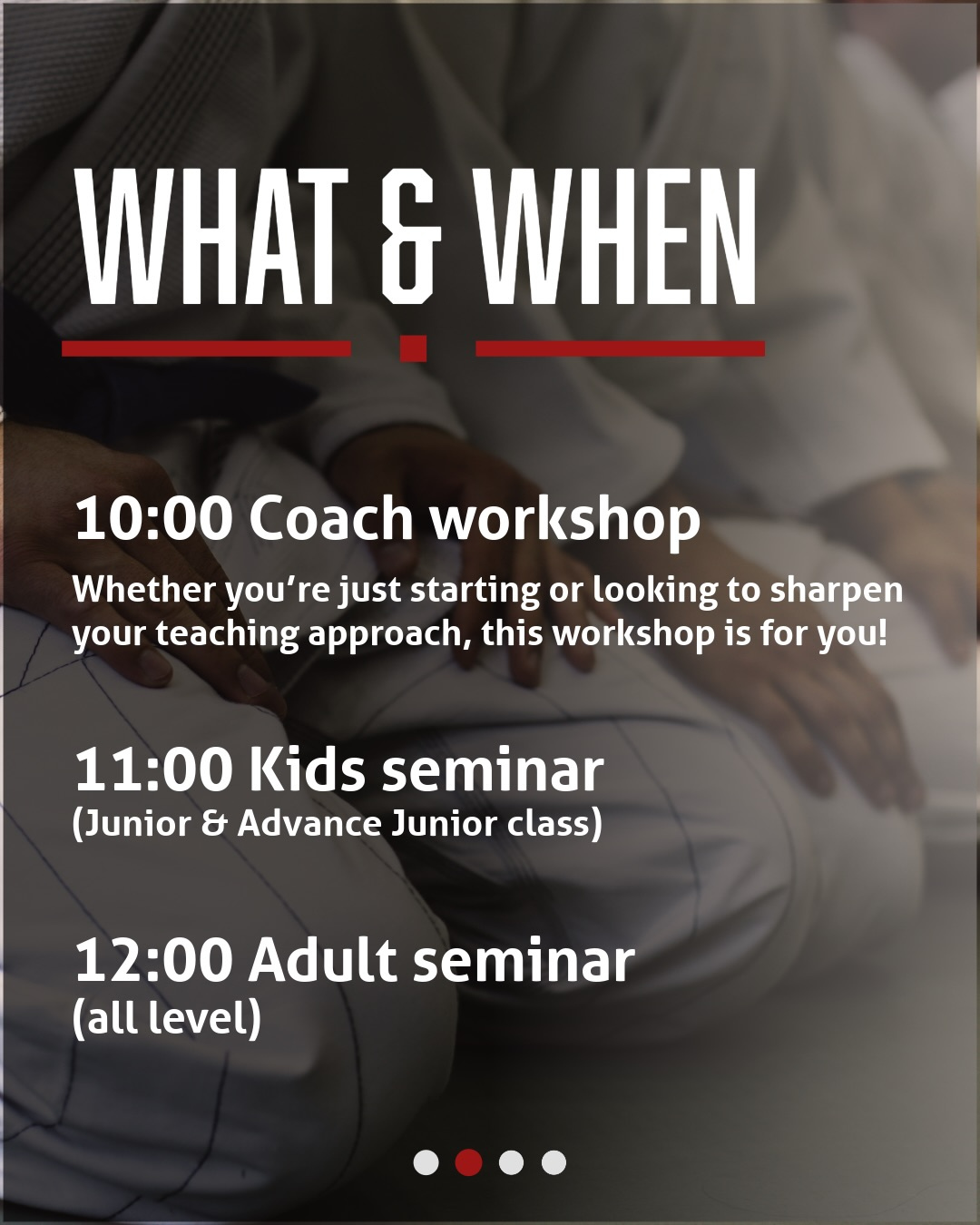 WHAT & WHEN

10:00 Coach workshop

Whether you're just starting or looking to sharpen your teaching approach, this workshop is for you!

11:00 Kids seminar
(Junior & Advance Junior class)

12:00 Adult seminar
(all level)